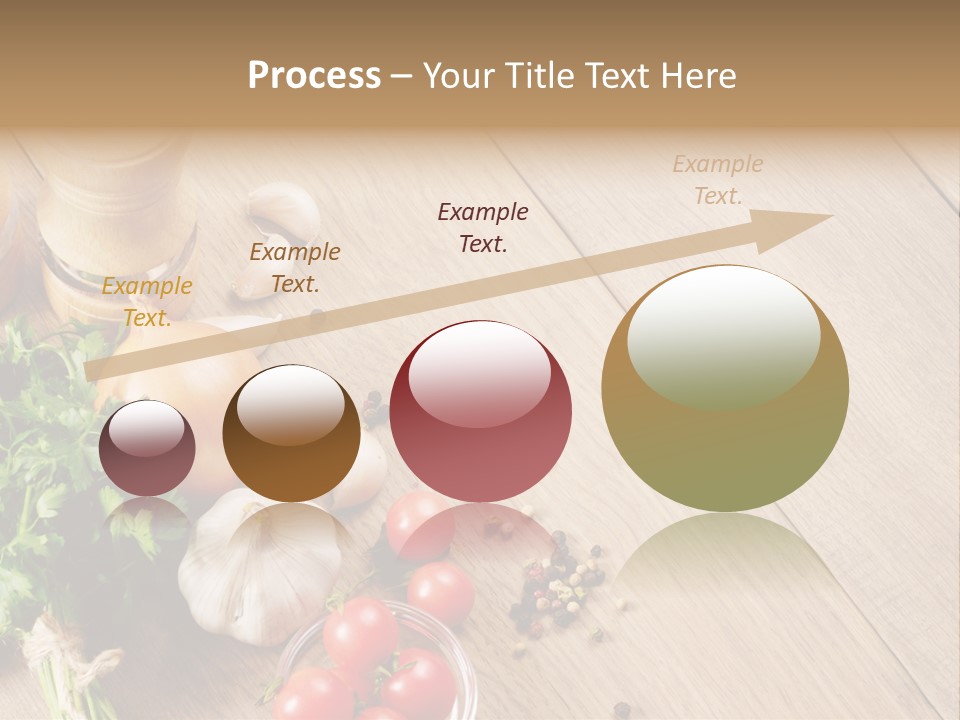 Process – Your Title Text Here

Example Text.

Example Text.

Example Text.

Example Text.